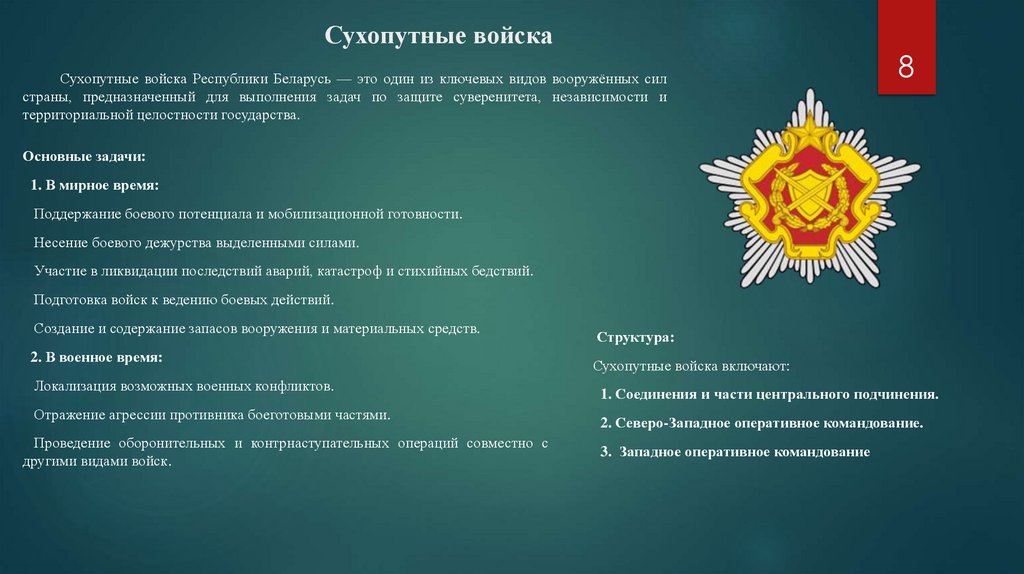 Сухопутные войска

8

Сухопутные войска Республики Беларусь — это один из ключевых видов вооружённых сил страны, предназначенный для выполнения задач по защите суверенитета, независимости и территориальной целостности государства.

Основные задачи:

1. В мирное время:

Поддержание боевого потенциала и мобилизационной готовности.

Несение боевого дежурства выделенными силами.

Участие в ликвидации последствий аварий, катастроф и стихийных бедствий.

Подготовка войск к ведению боевых действий.

Создание и содержание запасов вооружения и материальных средств.

2. В военное время:

Локализация возможных военных конфликтов.

Отражение агрессии противника боеготовыми частями.

Проведение оборонительных и контрнаступательных операций совместно с другими видами войск.

Структура:

Сухопутные войска включают:

1. Соединения и части центрального подчинения.

2. Северо-Западное оперативное командование.

3. Западное оперативное командование